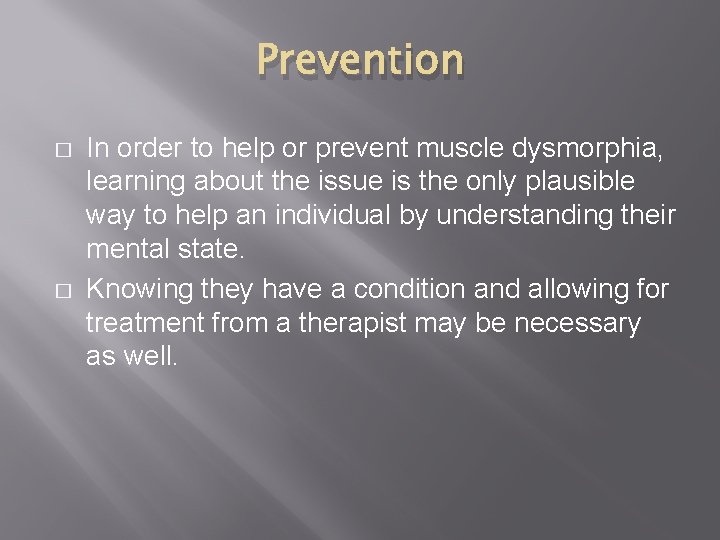 Prevention

□ In order to help or prevent muscle dysmorphia, learning about the issue is the only plausible way to help an individual by understanding their mental state.

□ Knowing they have a condition and allowing for treatment from a therapist may be necessary as well.